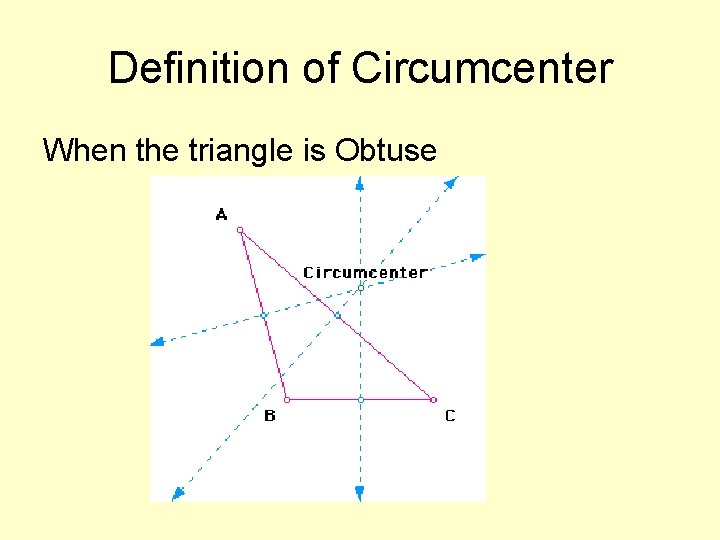 Definition of Circumcenter

When the triangle is Obtuse

A

Circumcenter

B

C